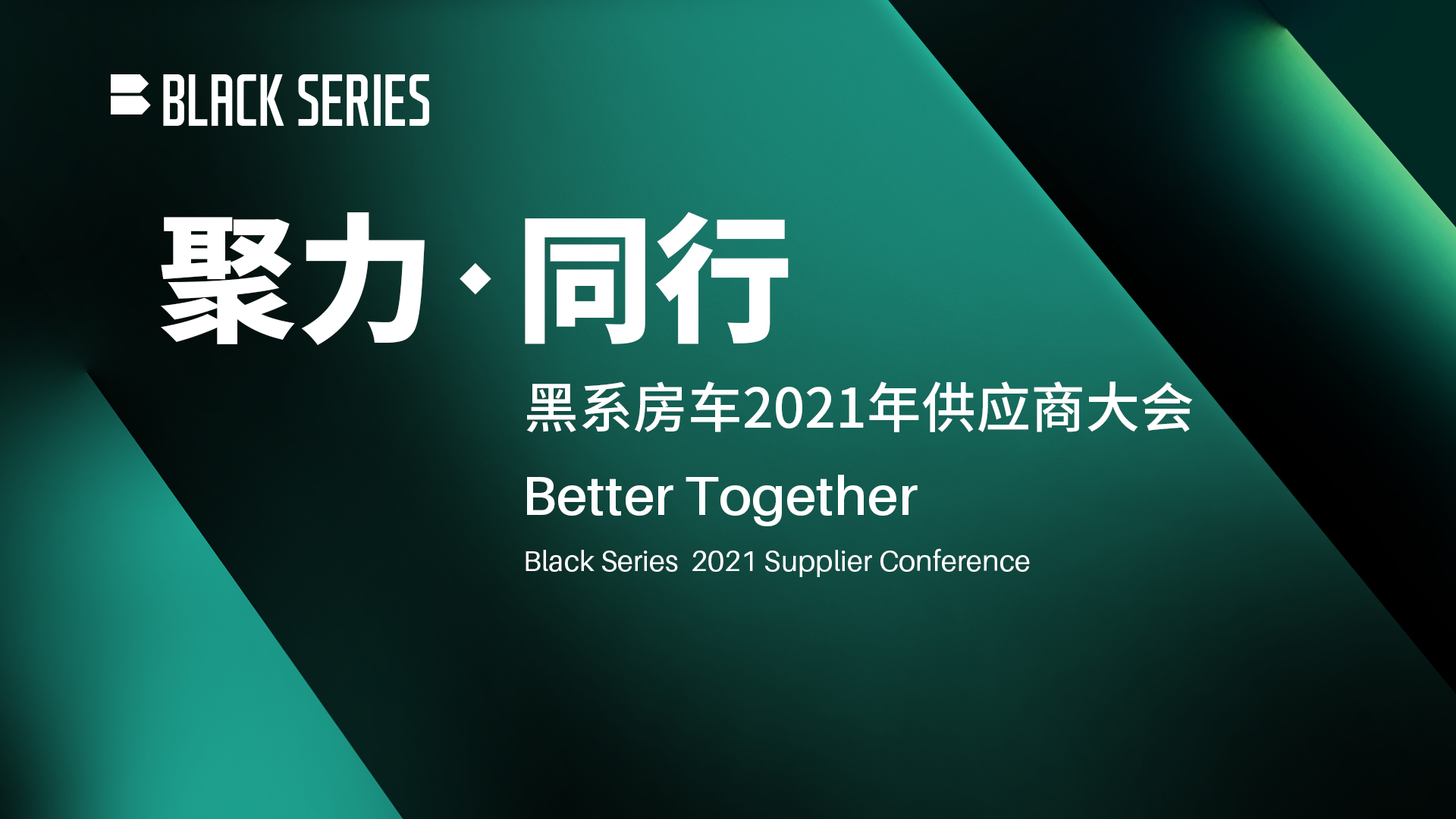 BLACK SERIES

聚力·同行

黑系房车2021年供应商大会

Better Together

Black Series 2021 Supplier Conference